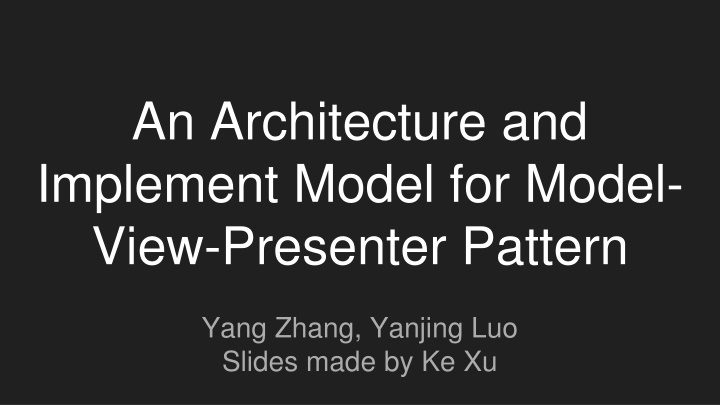 An Architecture and Implement Model for Model-View-Presenter Pattern

Yang Zhang, Yanjing Luo
Slides made by Ke Xu